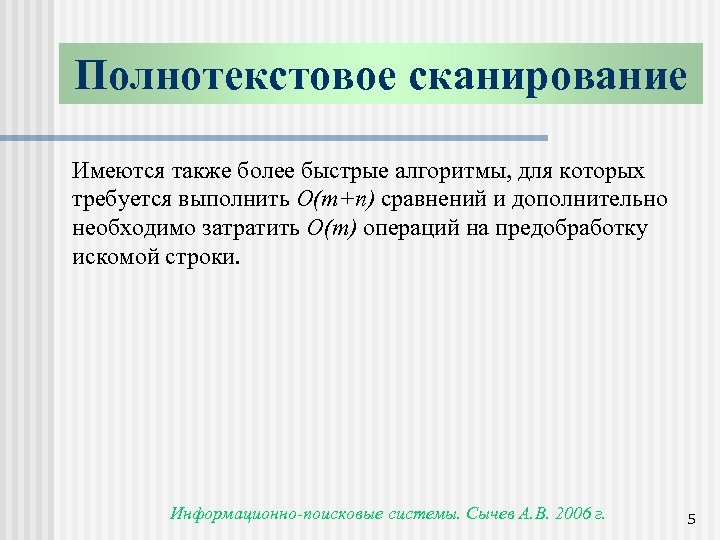 Полнотекстовое сканирование

Имеются также более быстрые алгоритмы, для которых требуется выполнить $O(m+n)$ сравнений и дополнительно необходимо затратить $O(m)$ операций на предобработку искомой строки.

Информационно-поисковые системы. Сычев А.В. 2006 г.

5